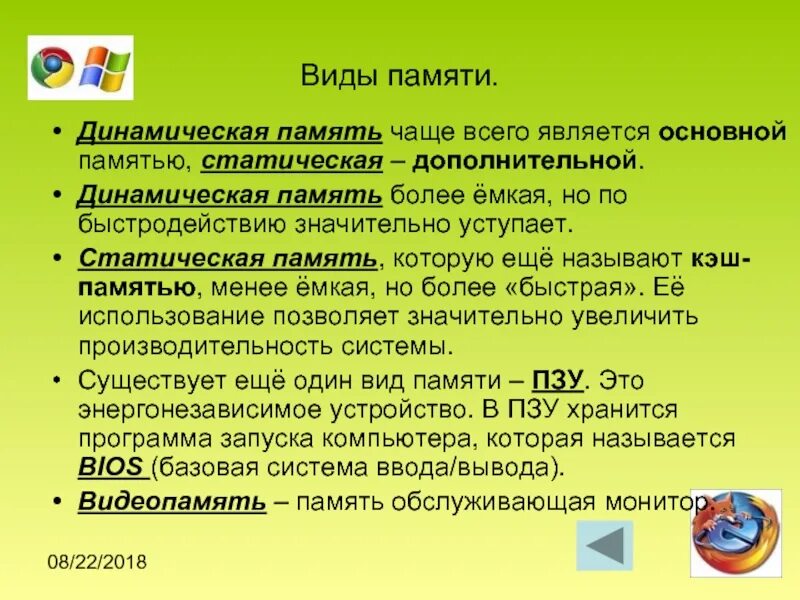 Виды памяти.

• Динамическая память чаще всего является основной памятью, статическая – дополнительной.

• Динамическая память более ёмкая, но по быстродействию значительно уступает.

• Статическая память, которую ещё называют кэш-памятью, менее ёмкая, но более «быстрая». Её использование позволяет значительно увеличить производительность системы.

• Существует ещё один вид памяти – ПЗУ. Это энергонезависимое устройство. В ПЗУ хранится программа запуска компьютера, которая называется BIOS (базовая система ввода/вывода).

• Видеопамять – память обслуживающая монитор.

08/22/2018